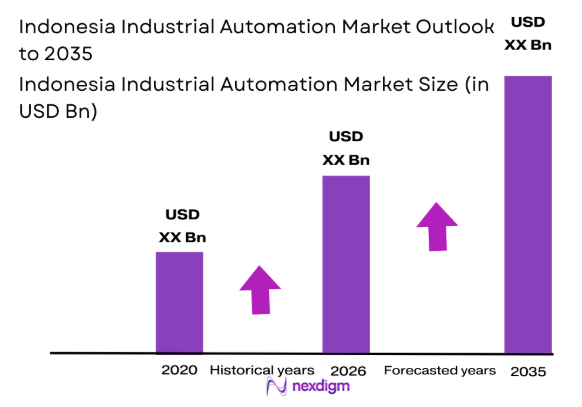 Indonesia Industrial Automation Market Outlook to 2035

Indonesia Industrial Automation Market Size (in USD Bn)

USD XX Bn

USD XX Bn

USD XX Bn

2020

Historical years

2026

Forecasted years

2035

nexdigm